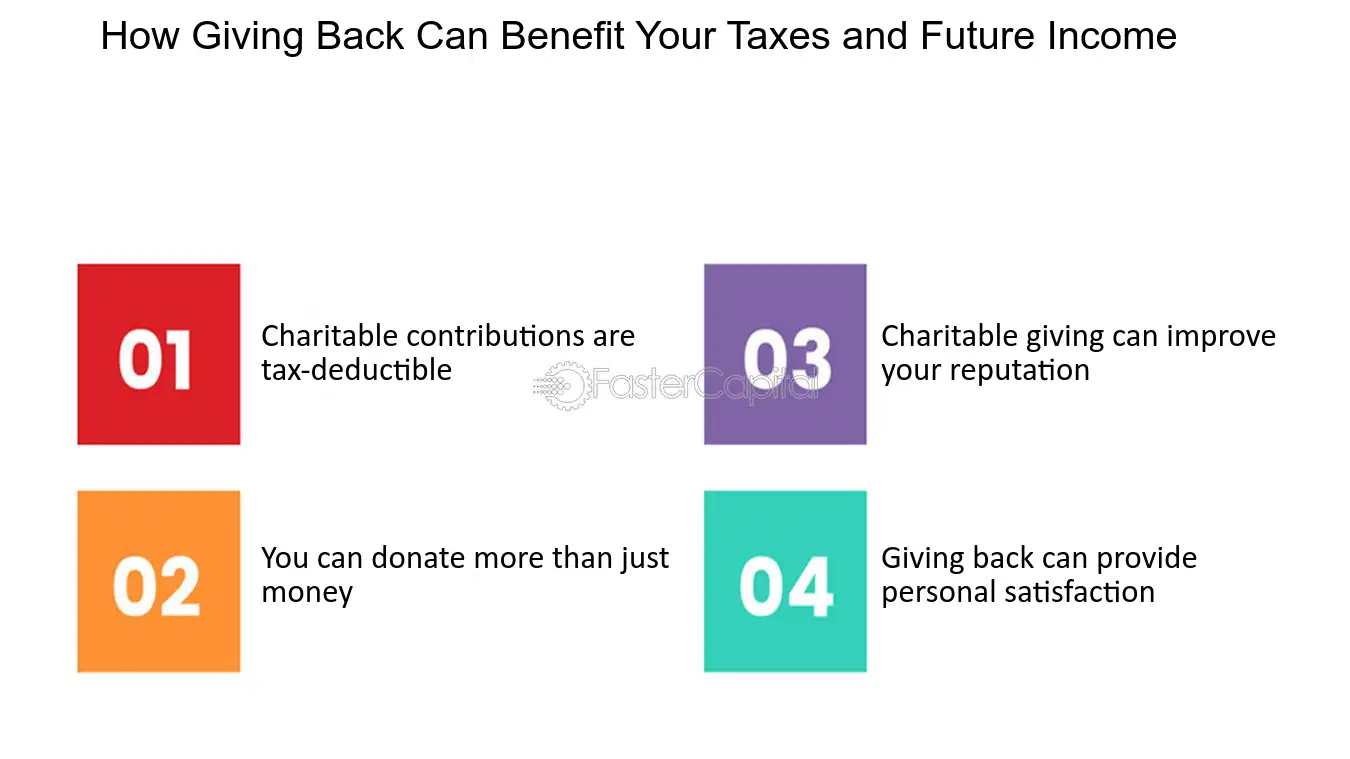 How Giving Back Can Benefit Your Taxes and Future Income

01

Charitable contributions are tax-deductible

02

You can donate more than just money

03

Charitable giving can improve your reputation

04

Giving back can provide personal satisfaction

FasterCapital